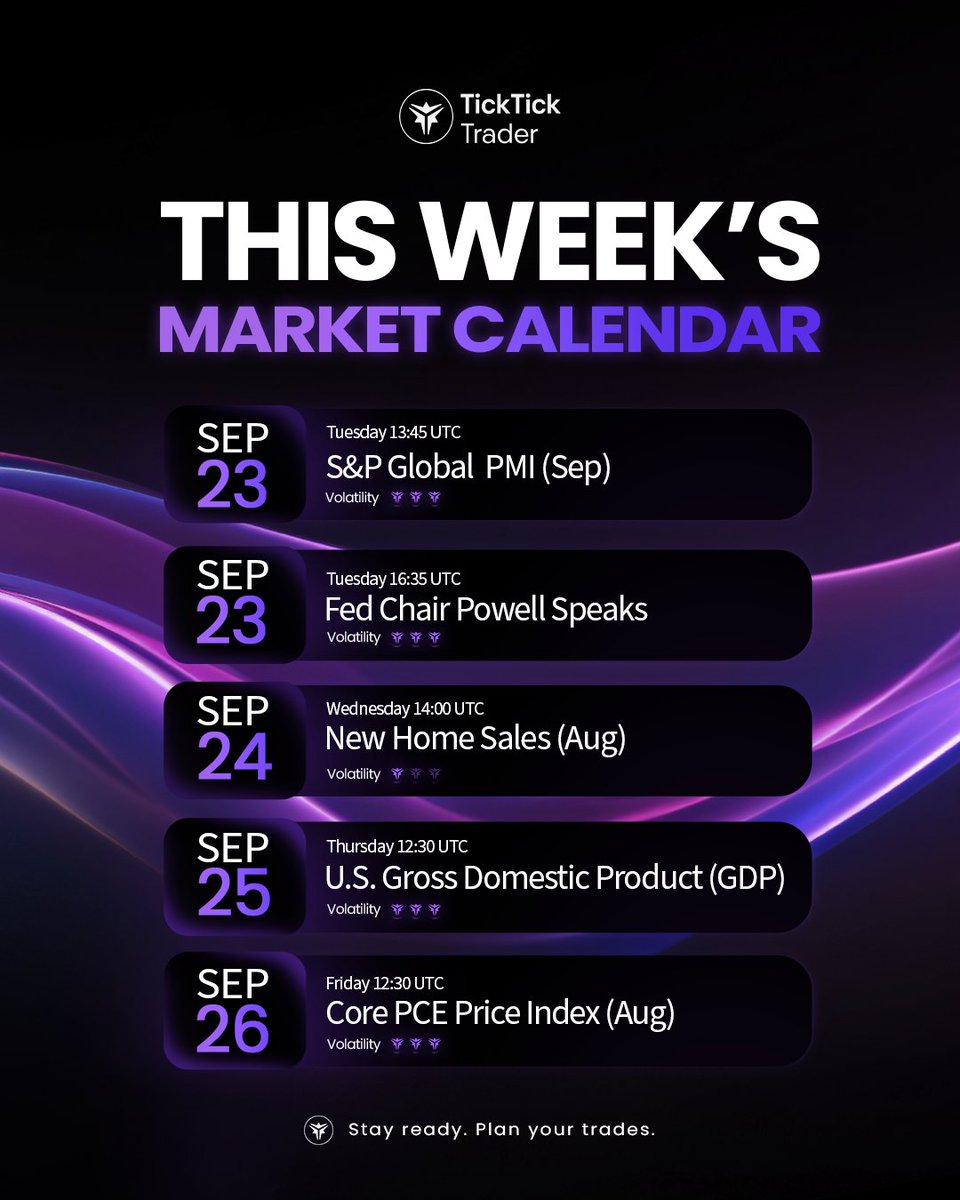 TickTick Trader

THIS WEEK'S
MARKET CALENDAR

SEP 23
Tuesday 13:45 UTC
S&P Global PMI (Sep)
Volatility

SEP 23
Tuesday 16:35 UTC
Fed Chair Powell Speaks
Volatility

SEP 24
Wednesday 14:00 UTC
New Home Sales (Aug)
Volatility

SEP 25
Thursday 12:30 UTC
U.S. Gross Domestic Product (GDP)
Volatility

SEP 26
Friday 12:30 UTC
Core PCE Price Index (Aug)
Volatility

Stay ready. Plan your trades.